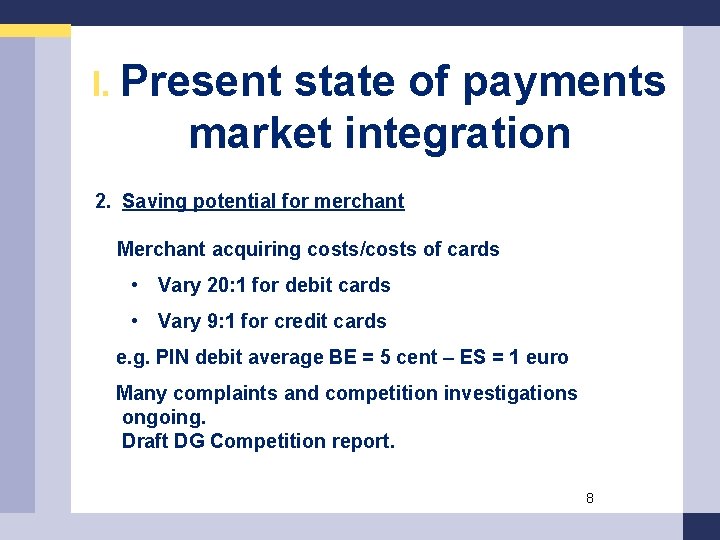 I. Present state of payments market integration

2. Saving potential for merchant

Merchant acquiring costs/costs of cards

• Vary 20:1 for debit cards

• Vary 9:1 for credit cards

e.g. PIN debit average BE = 5 cent – ES = 1 euro

Many complaints and competition investigations ongoing.
Draft DG Competition report.

8